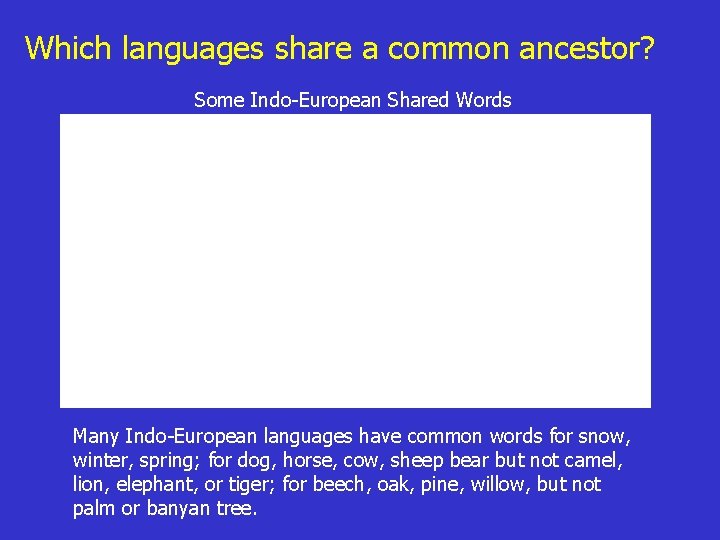 Which languages share a common ancestor?

Some Indo-European Shared Words

Many Indo-European languages have common words for snow, winter, spring; for dog, horse, cow, sheep bear but not camel, lion, elephant, or tiger; for beech, oak, pine, willow, but not palm or banyan tree.